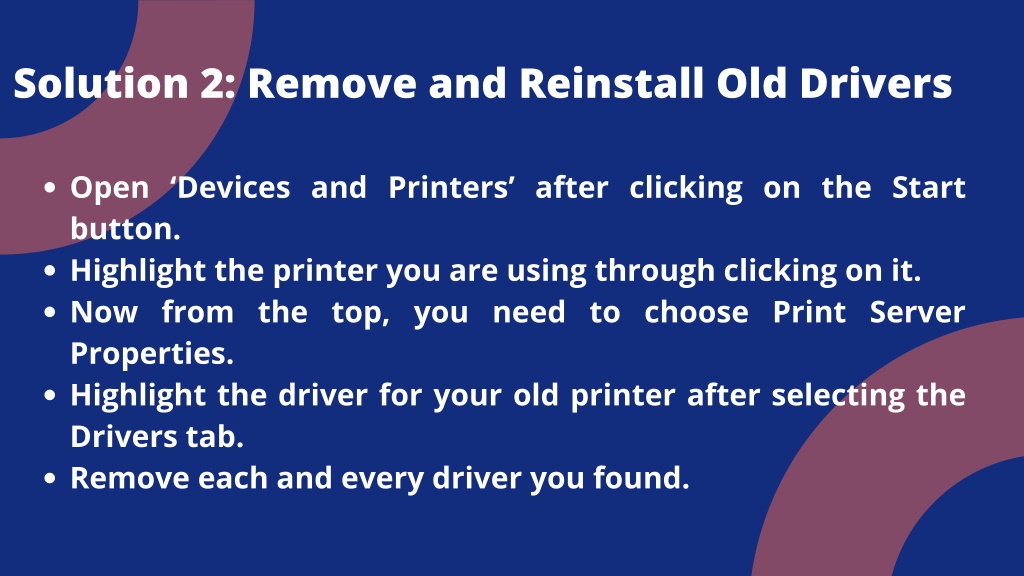 Solution 2: Remove and Reinstall Old Drivers

- Open ‘Devices and Printers’ after clicking on the Start button.
- Highlight the printer you are using through clicking on it.
- Now from the top, you need to choose Print Server Properties.
- Highlight the driver for your old printer after selecting the Drivers tab.
- Remove each and every driver you found.